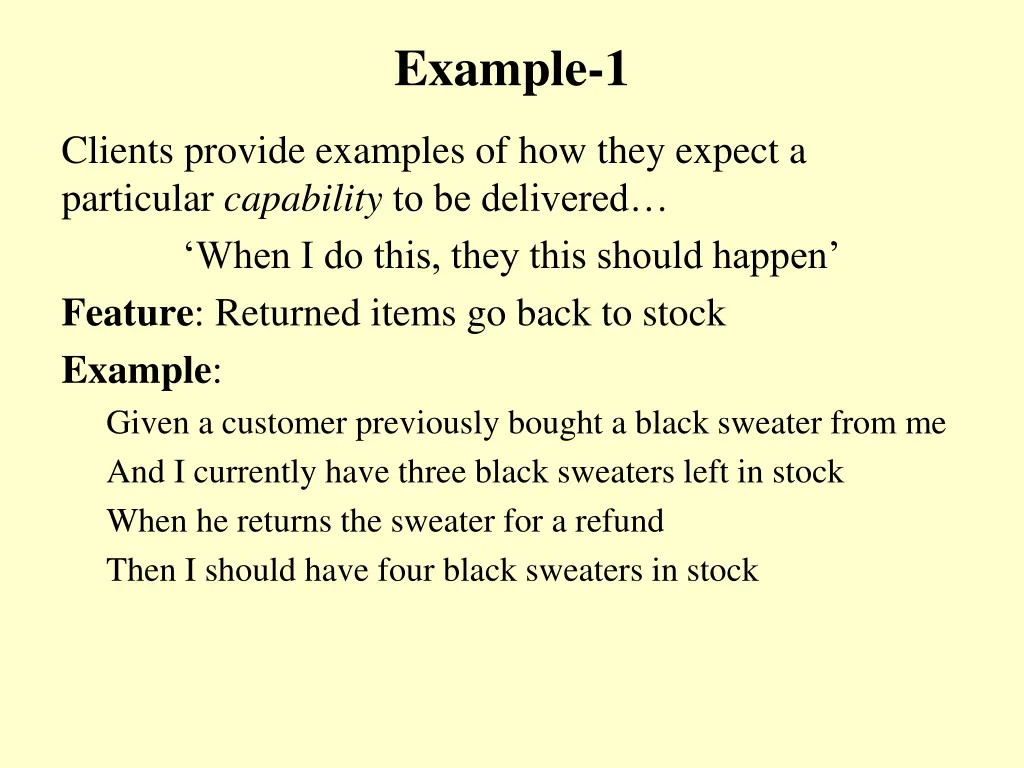 Example-1

Clients provide examples of how they expect a particular capability to be delivered…

‘When I do this, they this should happen’

Feature: Returned items go back to stock

Example:

Given a customer previously bought a black sweater from me

And I currently have three black sweaters left in stock

When he returns the sweater for a refund

Then I should have four black sweaters in stock